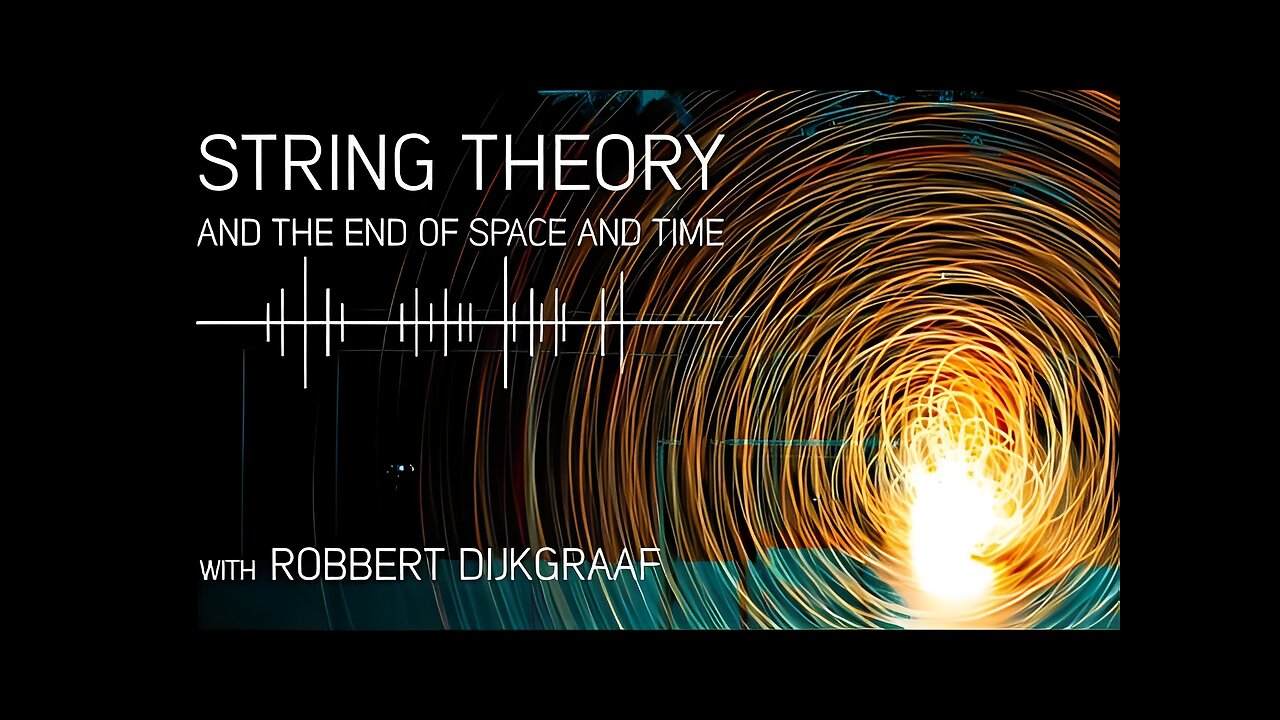 STRING THEORY

AND THE END OF SPACE AND TIME

WITH ROBBERT DIJKGRAAF